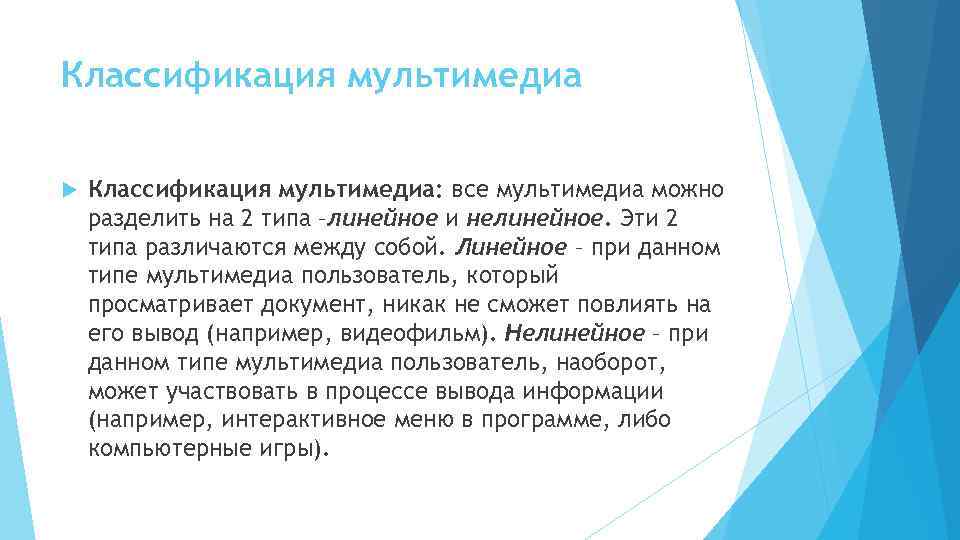 Классификация мультимедиа

Классификация мультимедиа: все мультимедиа можно разделить на 2 типа –линейное и нелинейное. Эти 2 типа различаются между собой. Линейное – при данном типе мультимедиа пользователь, который просматривает документ, никак не сможет повлиять на его вывод (например, видеофильм). Нелинейное – при данном типе мультимедиа пользователь, наоборот, может участвовать в процессе вывода информации (например, интерактивное меню в программе, либо компьютерные игры).